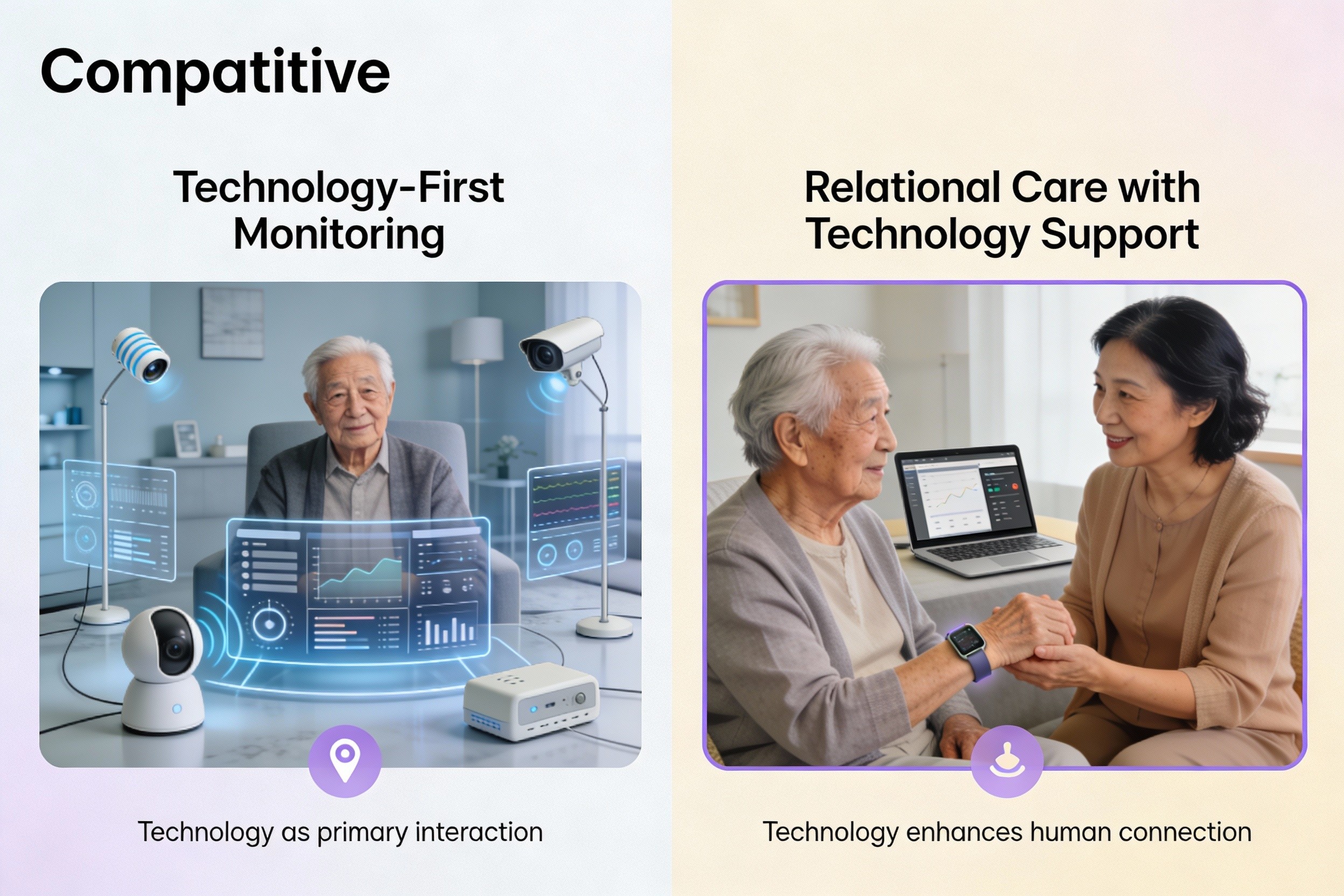 Compatitive

Technology-First Monitoring

Technology as primary interaction

Relational Care with Technology Support

Technology enhances human connection